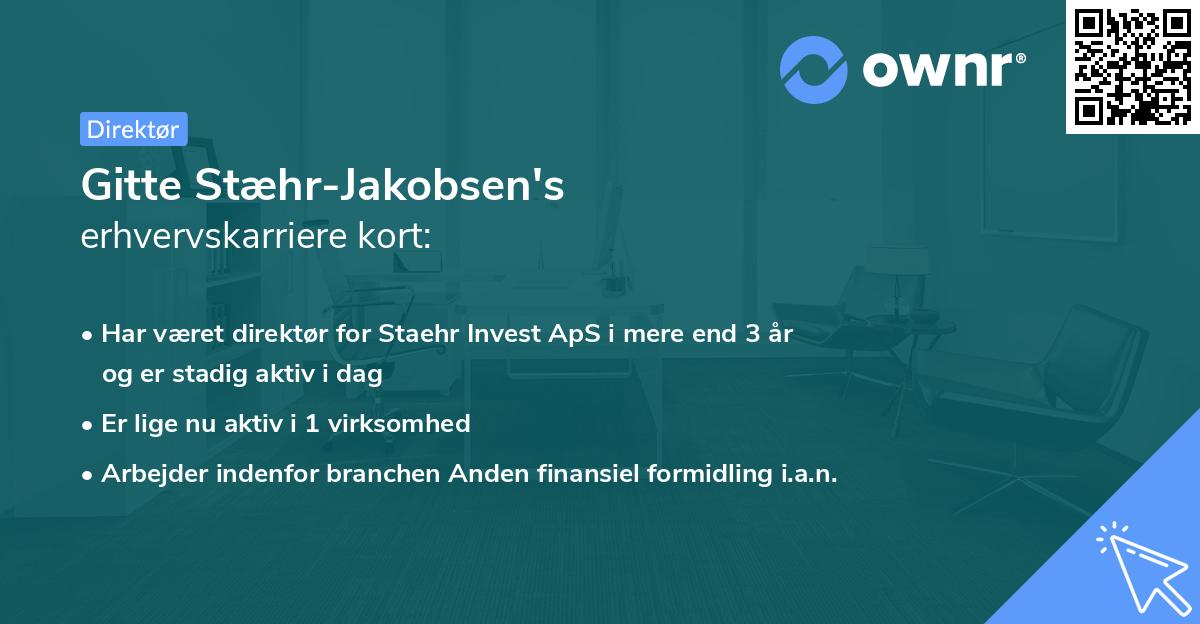 ownr®

Direktør

Gitte Stæhr-Jakobsen's erhvervskarriere kort:

• Har været direktør for Staehr Invest ApS i mere end 3 år og er stadig aktiv i dag
• Er lige nu aktiv i 1 virksomhed
• Arbejder indenfor branchen Anden finansiel formidling i.a.n.